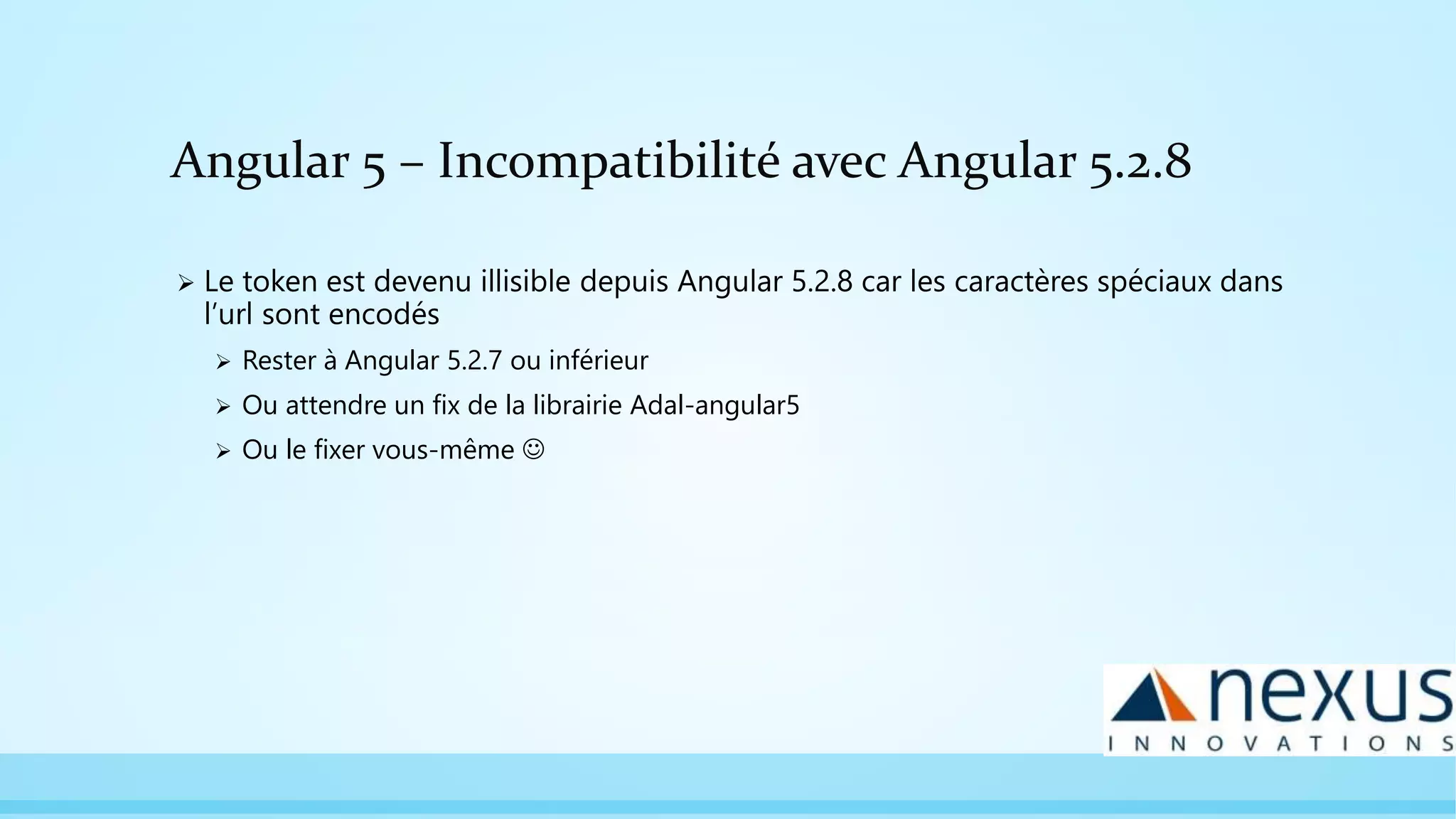 Angular 5 – Incompatibilité avec Angular 5.2.8

➢ Le token est devenu illisible depuis Angular 5.2.8 car les caractères spéciaux dans l'url sont encodés

➢ Rester à Angular 5.2.7 ou inférieur

➢ Ou attendre un fix de la librairie Adal-angular5

➢ Ou le fixer vous-même ☺

nexus
INNOVATIONS